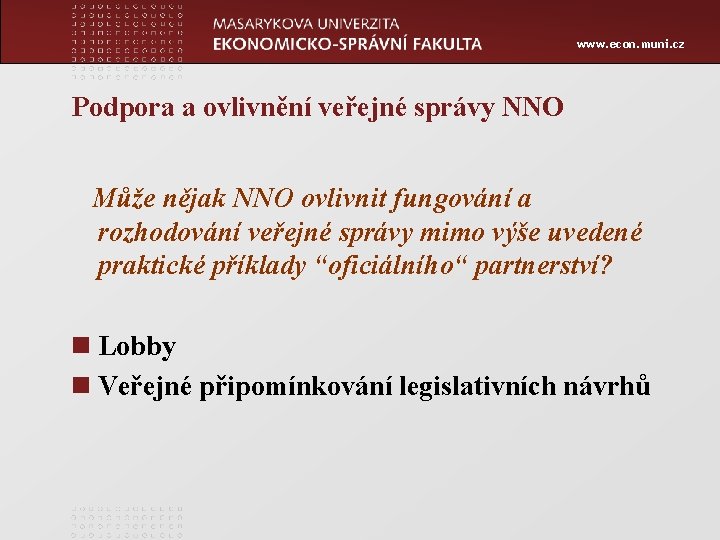 MASARYKOVA UNIVERZITA
EKONOMICKO-SPRÁVNÍ FAKULTA

www.econ.muni.cz

Podpora a ovlivnění veřejné správy NNO

Může nějak NNO ovlivnit fungování a rozhodování veřejné správy mimo výše uvedené praktické příklady “oficiálního“ partnerství?

Lobby
Veřejné připomínkování legislativních návrhů